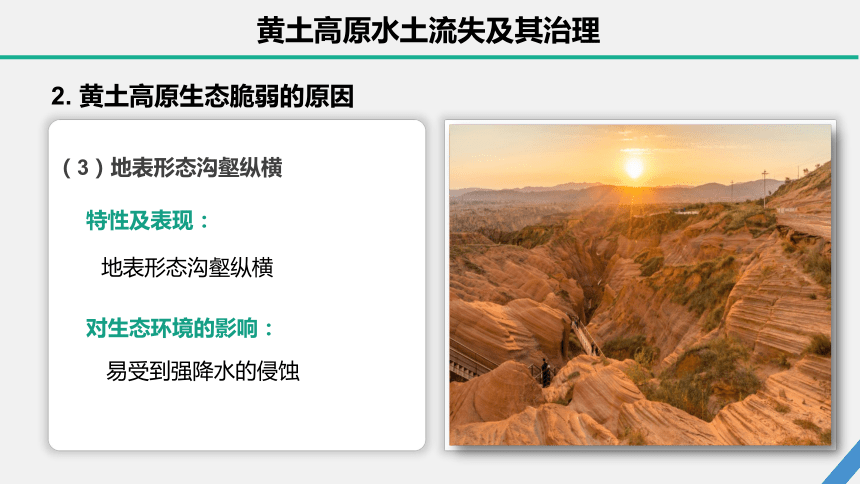 黄土高原水土流失及其治理

2. 黄土高原生态脆弱的原因

（3）地表形态沟壑纵横

特性及表现：

地表形态沟壑纵横

对生态环境的影响：

易受到强降水的侵蚀